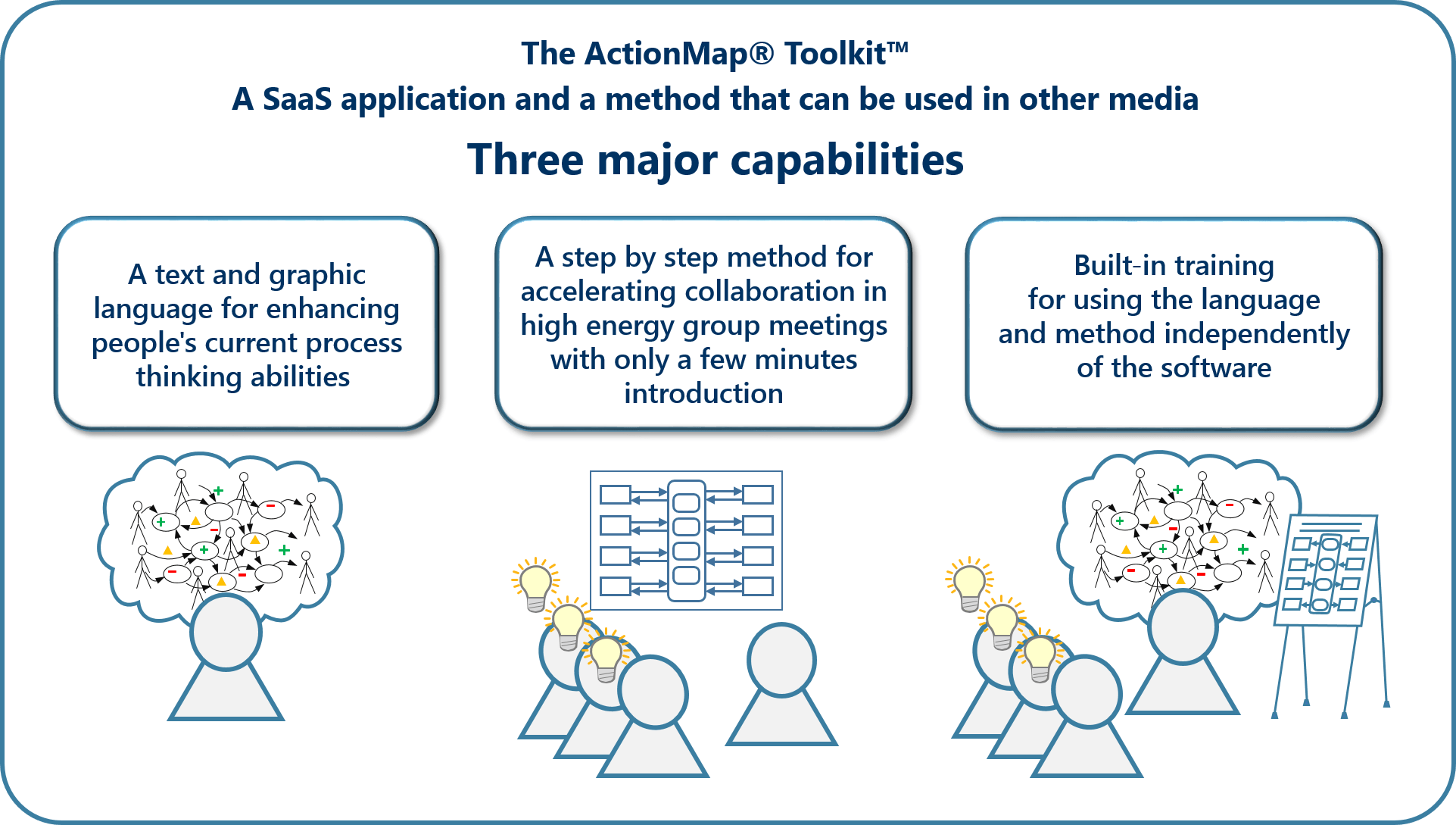 The ActionMap® Toolkit™
A SaaS application and a method that can be used in other media

Three major capabilities

A text and graphic language for enhancing people's current process thinking abilities

A step by step method for accelerating collaboration in high energy group meetings with only a few minutes introduction

Built-in training for using the language and method independently of the software